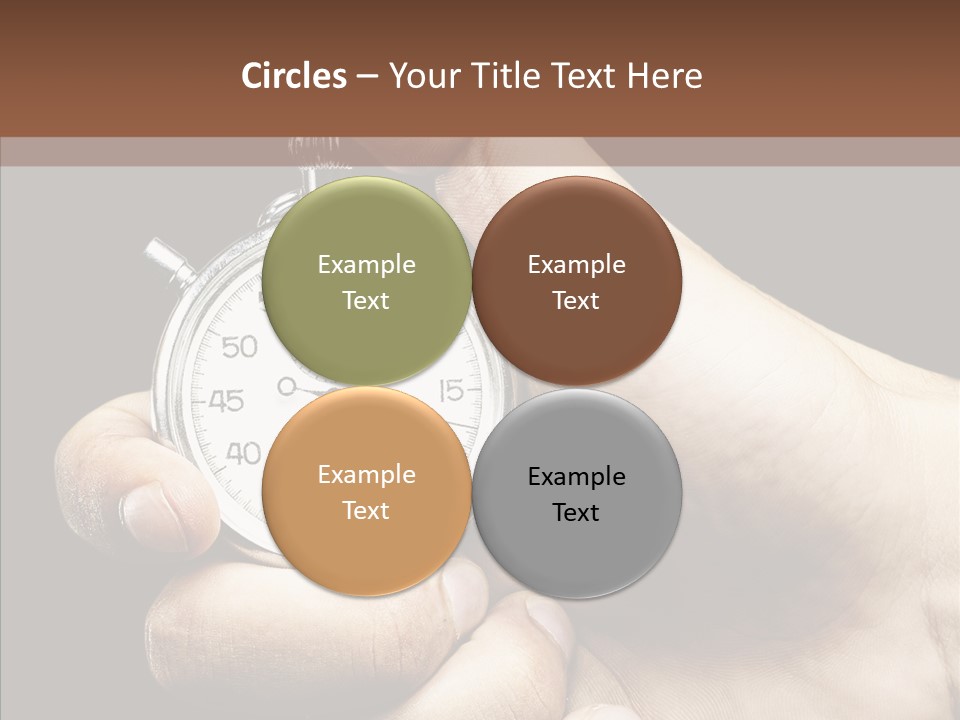 Circles – Your Title Text Here

Example Text

Example Text

Example Text

Example Text

50
45
40
15